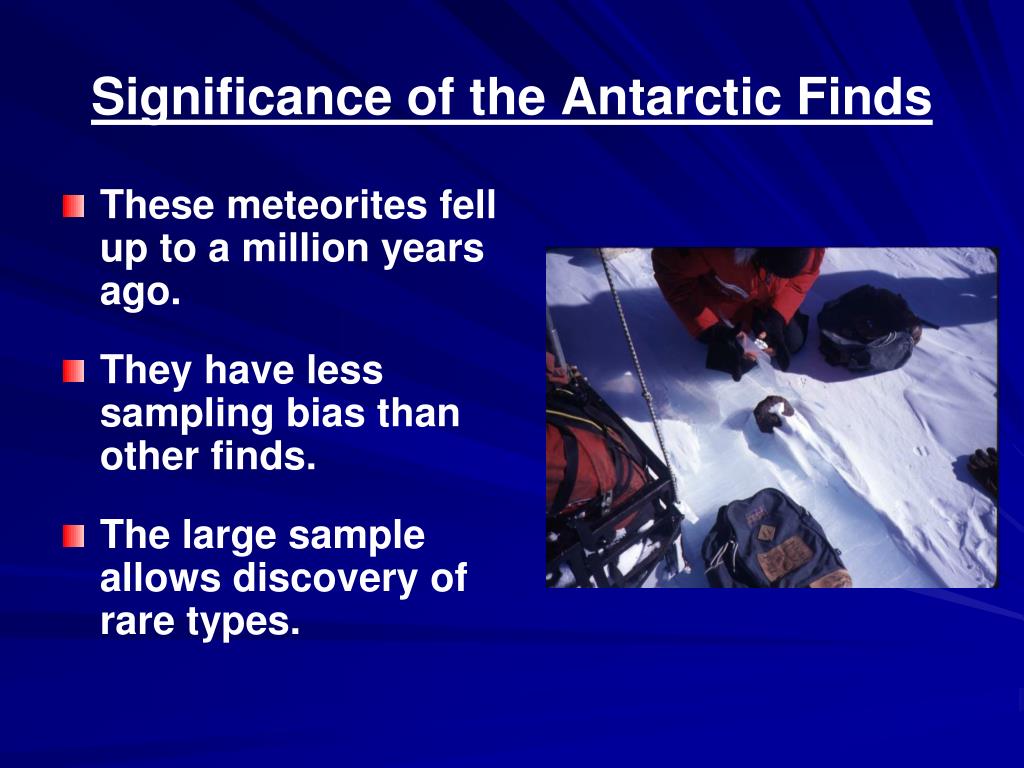 Significance of the Antarctic Finds

These meteorites fell up to a million years ago.

They have less sampling bias than other finds.

The large sample allows discovery of rare types.